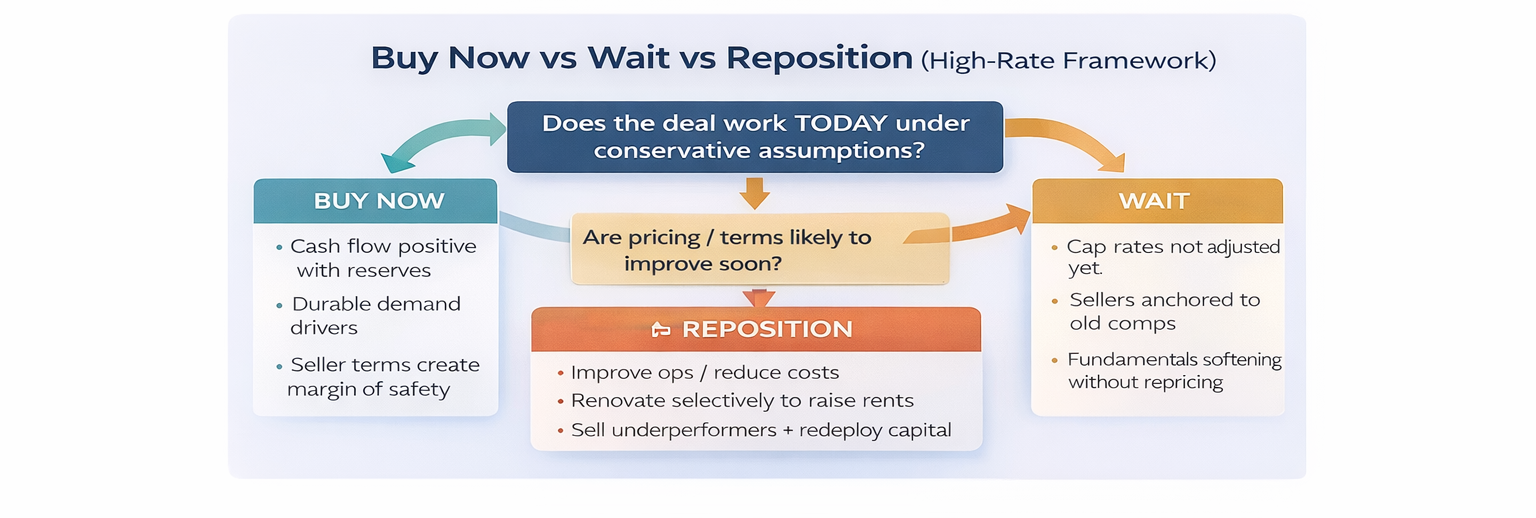 Buy Now vs Wait vs Reposition (High-Rate Framework)

Does the deal work TODAY under conservative assumptions?

BUY NOW

• Cash flow positive with reserves
• Durable demand drivers
• Seller terms create margin of safety

Are pricing / terms likely to improve soon?

REPOSITION

• Improve ops / reduce costs
• Renovate selectively to raise rents
• Sell underperformers + redeploy capital

WAIT

• Cap rates not adjusted yet.
• Sellers anchored to old comps
• Fundamentals softening without repricing